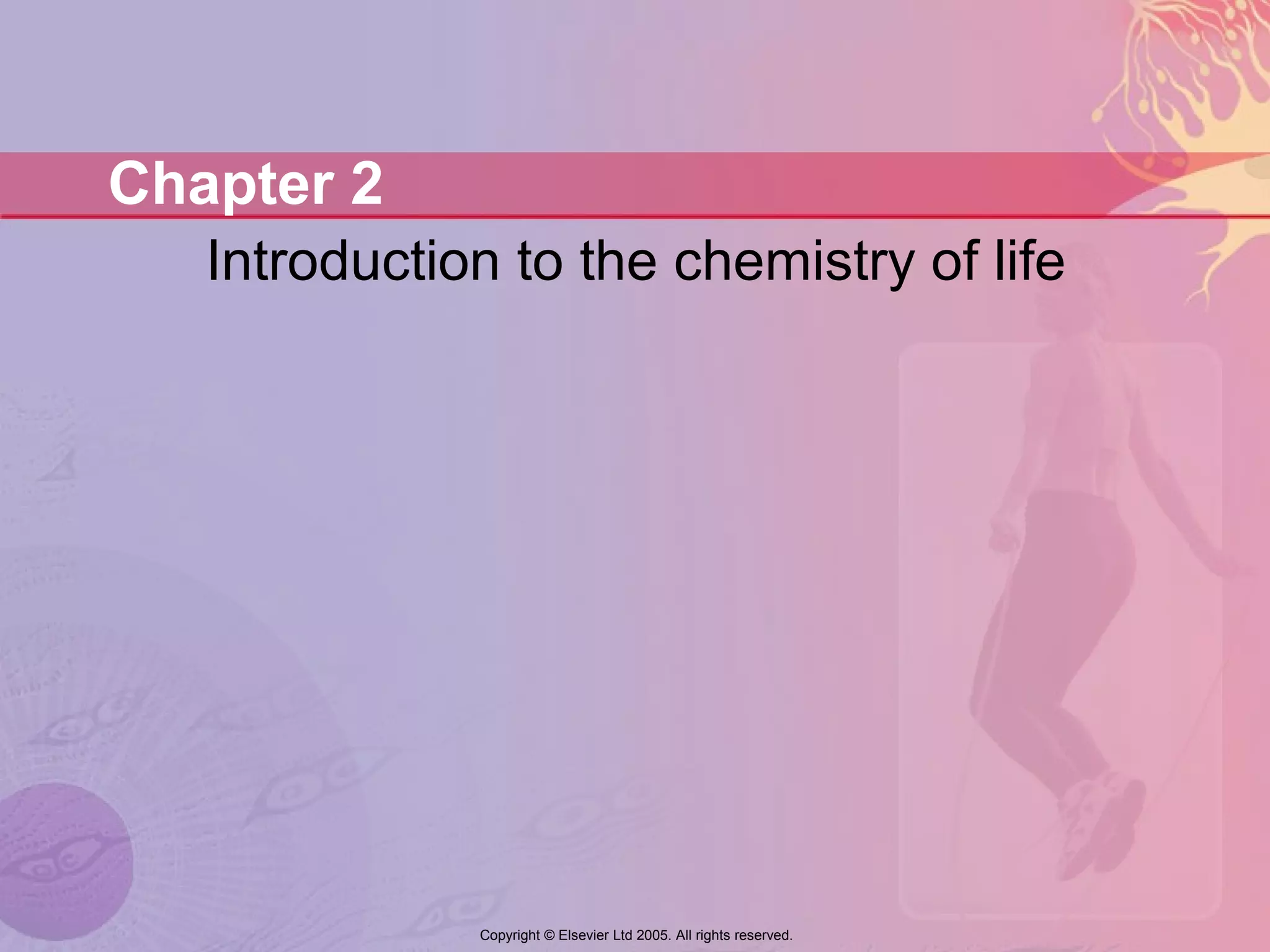 Chapter 2

Introduction to the chemistry of life

Copyright © Elsevier Ltd 2005. All rights reserved.